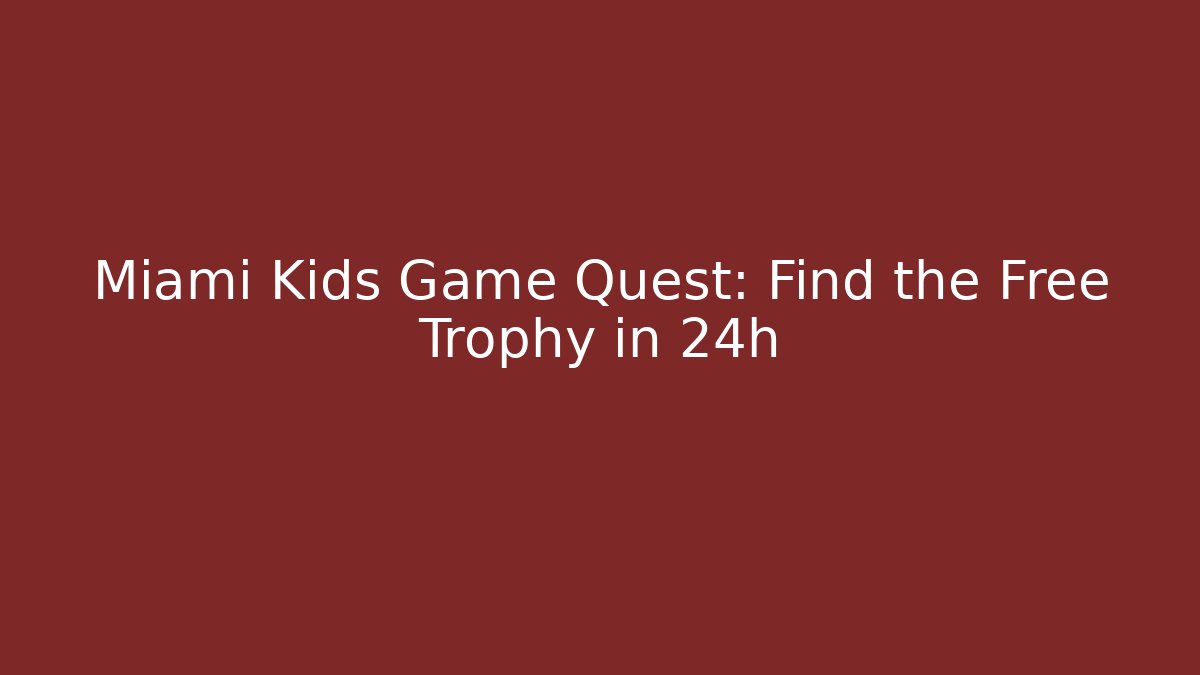 Miami Kids Game Quest: Find the Free Trophy in 24h